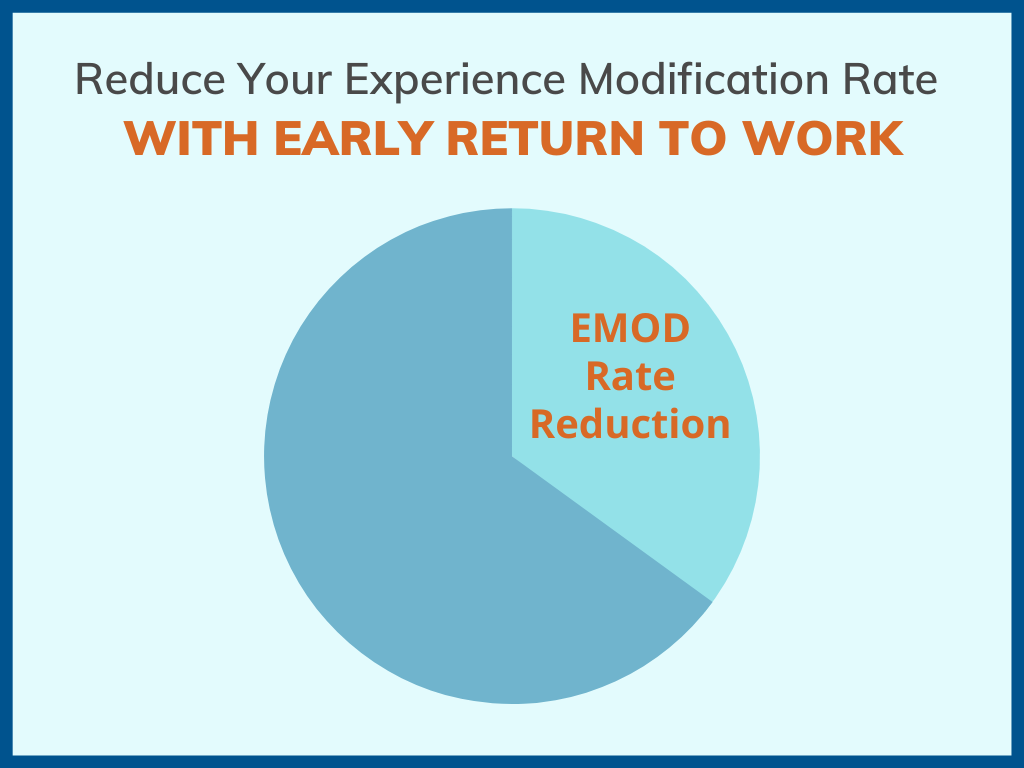 Reduce Your Experience Modification Rate
WITH EARLY RETURN TO WORK

EMOD Rate Reduction